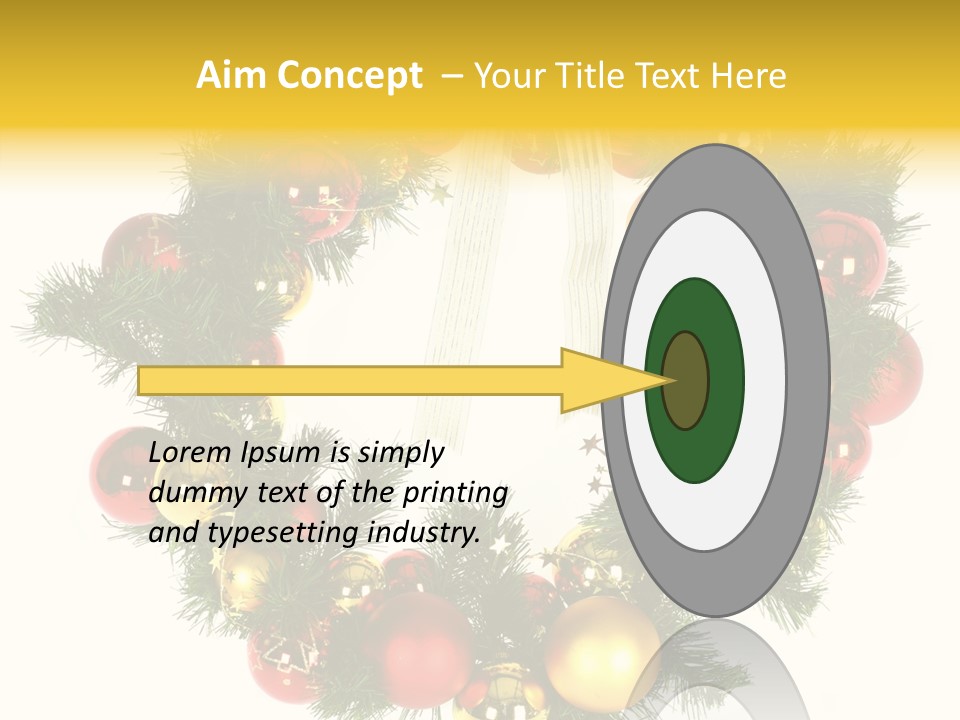 Aim Concept – Your Title Text Here

Lorem Ipsum is simply dummy text of the printing and typesetting industry.